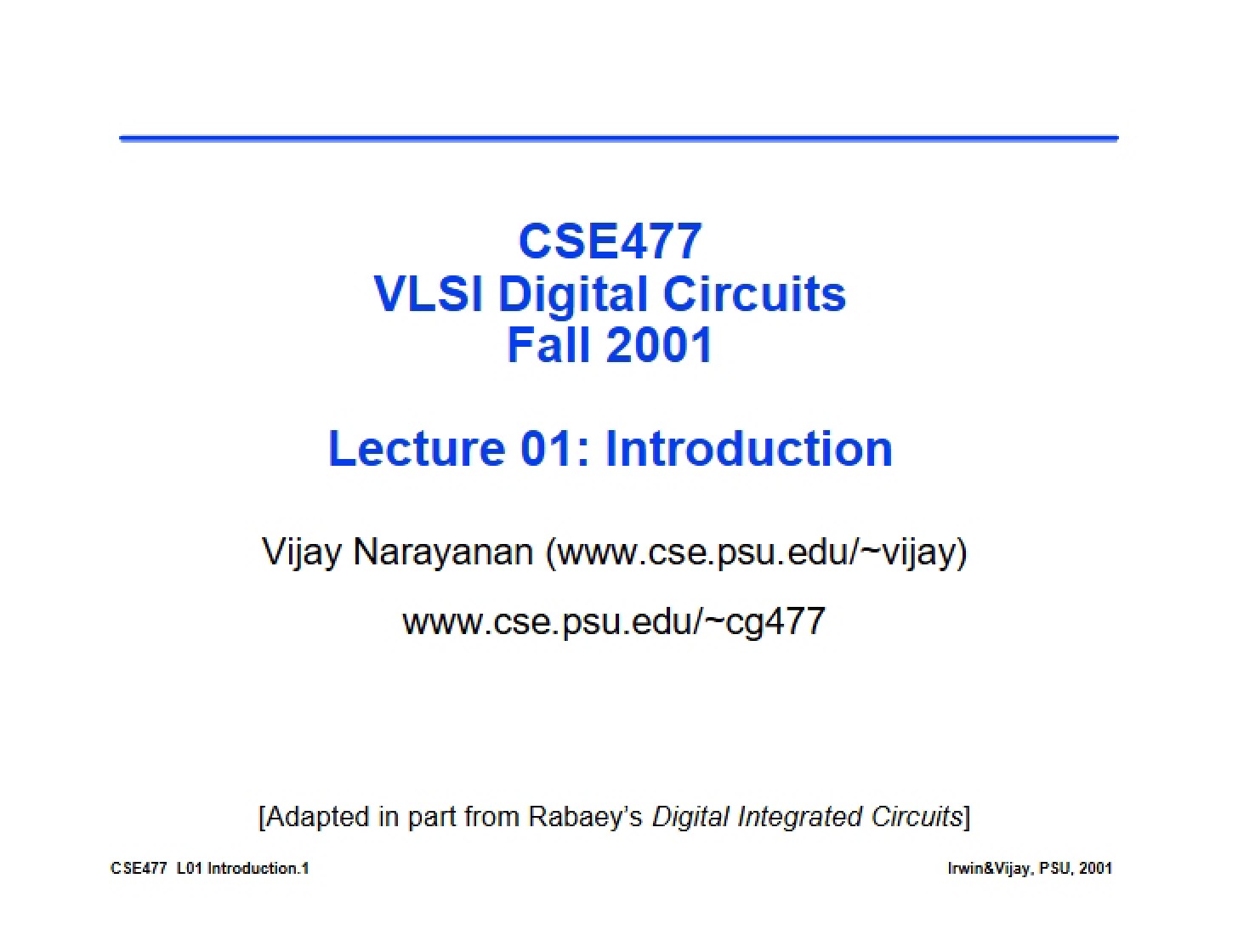 CSE477
VLSI Digital Circuits
Fall 2001

Lecture 01: Introduction

Vijay Narayanan (www.cse.psu.edu/~vijay)

www.cse.psu.edu/~cg477

[Adapted in part from Rabaey's Digital Integrated Circuits]

CSE477 L01 Introduction.1

Irwin&Vijay, PSU, 2001